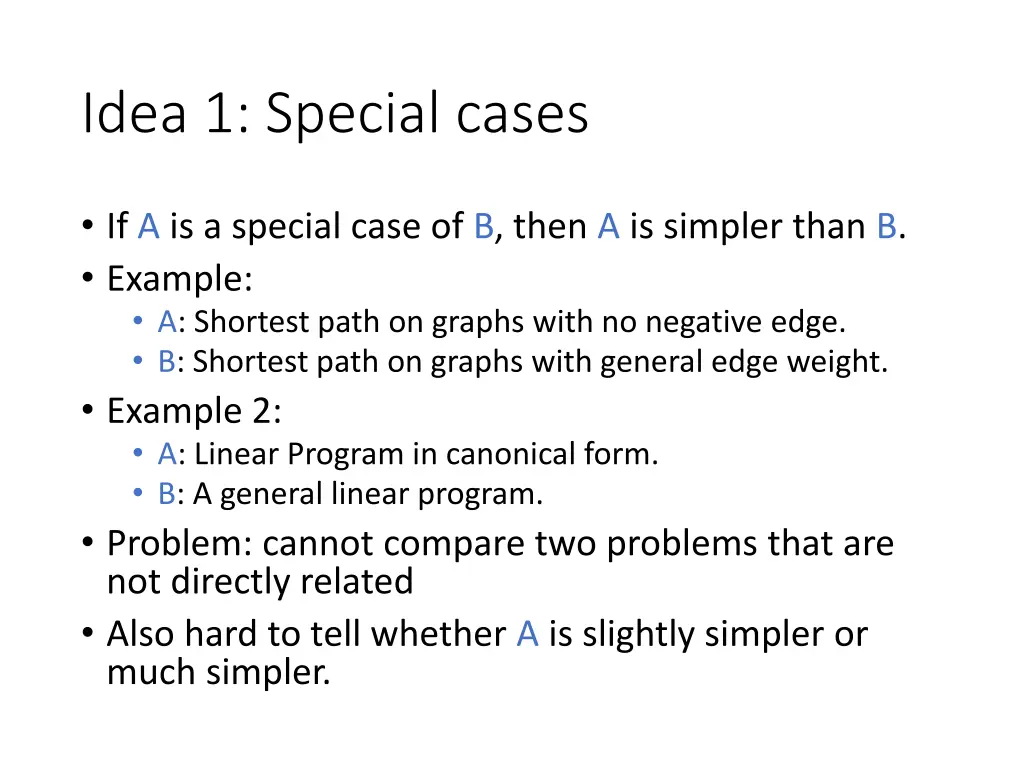 Idea 1: Special cases

• If A is a special case of B, then A is simpler than B.
• Example:
  • A: Shortest path on graphs with no negative edge.
  • B: Shortest path on graphs with general edge weight.
• Example 2:
  • A: Linear Program in canonical form.
  • B: A general linear program.
• Problem: cannot compare two problems that are not directly related
• Also hard to tell whether A is slightly simpler or much simpler.